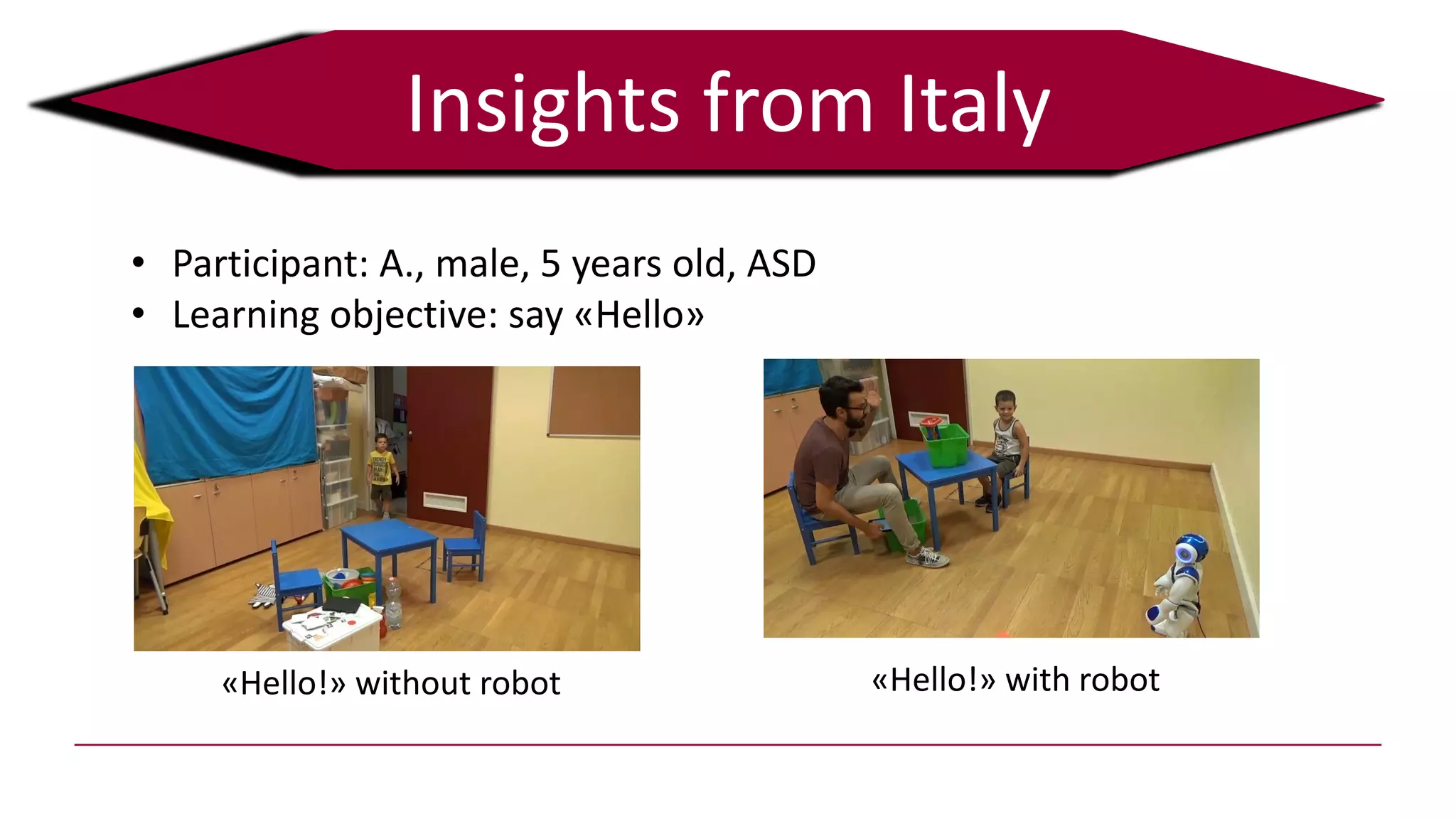 Insights from Italy

• Participant: A., male, 5 years old, ASD
• Learning objective: say «Hello»

«Hello!» without robot

«Hello!» with robot